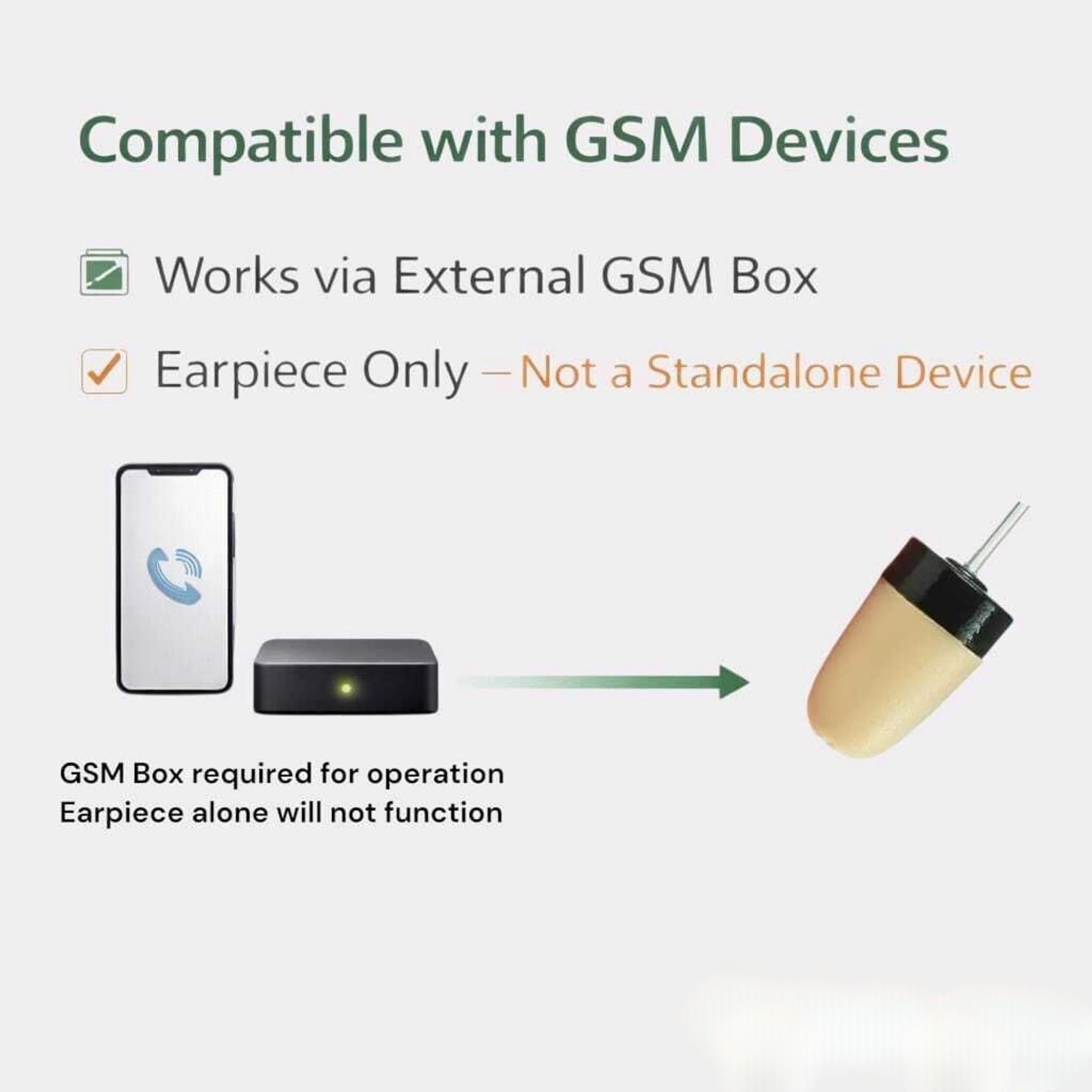 Compatible with GSM Devices

Works via External GSM Box

Earpiece Only – Not a Standalone Device

GSM Box required for operation
Earpiece alone will not function